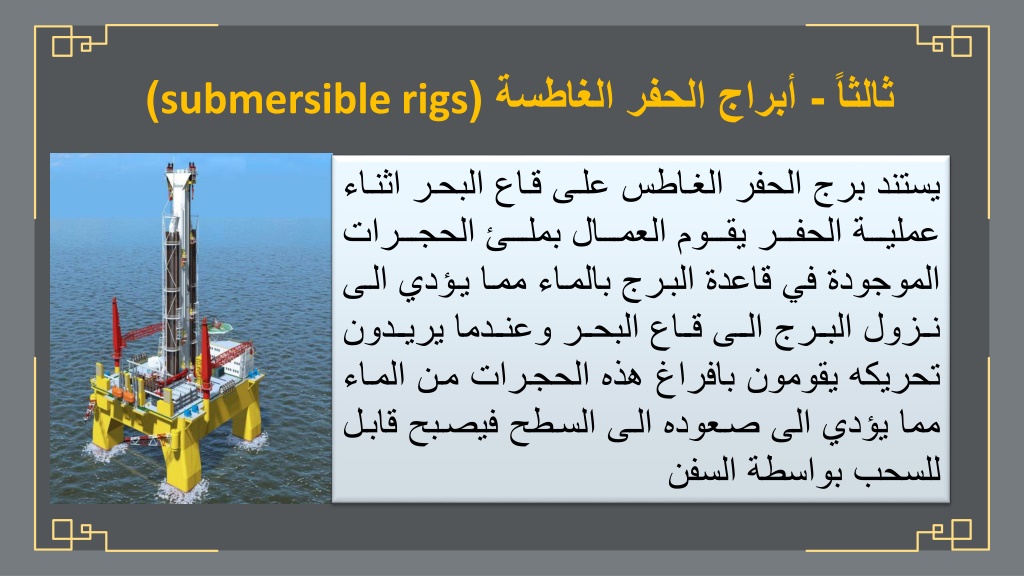 ثالثاً - أبراج الحفر الغاطسة (submersible rigs)

يستند برج الحفر الغاطس على قاع البحر اثناء عملية الحفر يقوم العمال بملئ الحجرات الموجودة في قاعدة البرج بالماء مما يؤدي الى نزول البرج الى قاع البحر وعندما يريدون تحريكه يقومون بافراغ هذه الحجرات من الماء مما يؤدي الى صعوده الى السطح فيصبح قابل للسحب بواسطة السفن